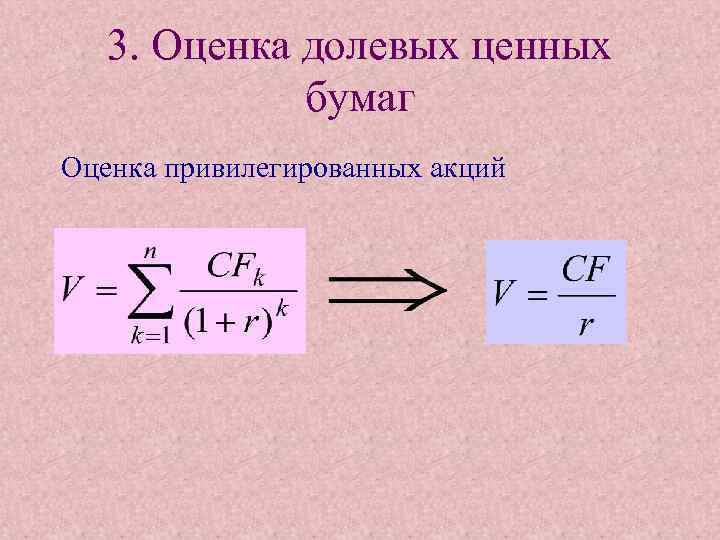 3. Оценка долевых ценных бумаг

Оценка привилегированных акций

$V = \sum_{k=1}^{n} \frac{CF_k}{(1+r)^k}$ $\Longrightarrow$ $V = \frac{CF}{r}$